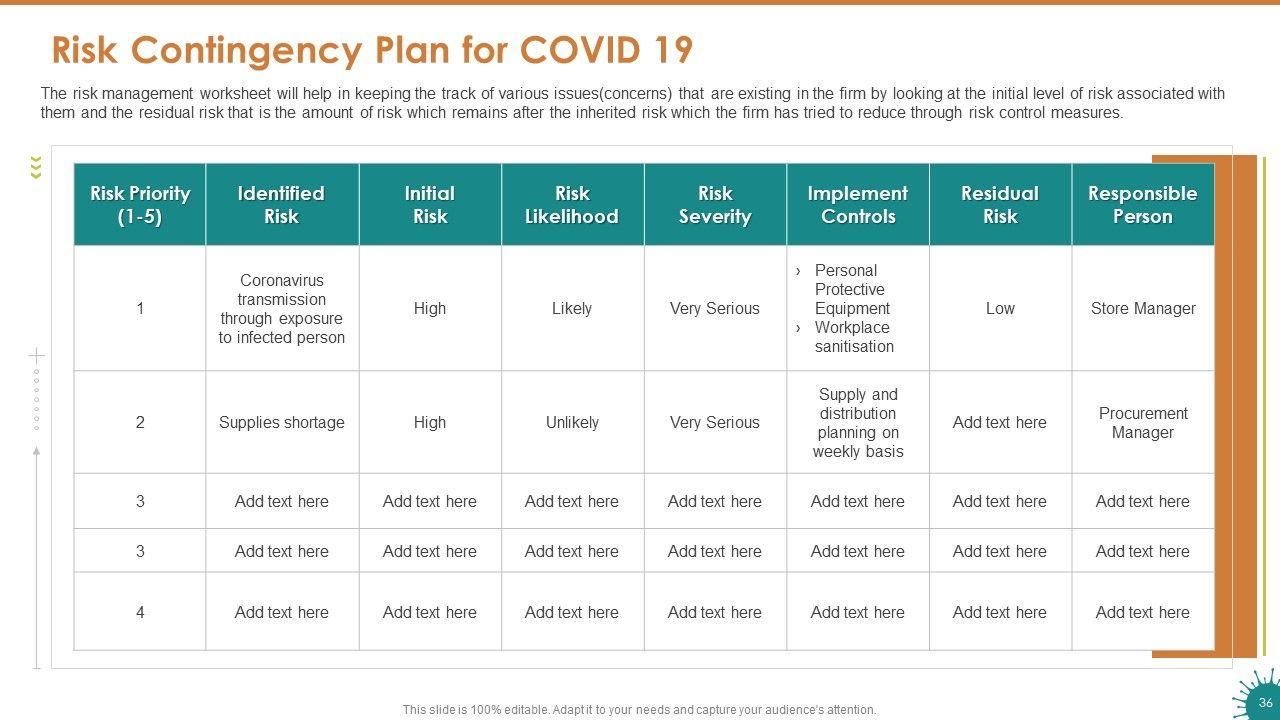 Risk Contingency Plan for COVID 19

The risk management worksheet will help in keeping the track of various issues(concerns) that are existing in the firm by looking at the initial level of risk associated with them and the residual risk that is the amount of risk which remains after the inherited risk which the firm has tried to reduce through risk control measures.

| Risk Priority (1-5) | Identified Risk | Initial Risk | Risk Likelihood | Risk Severity | Implement Controls | Residual Risk | Responsible Person |
|---|---|---|---|---|---|---|---|
| 1 | Coronavirus transmission through exposure to infected person | High | Likely | Very Serious | › Personal Protective Equipment › Workplace sanitisation | Low | Store Manager |
| 2 | Supplies shortage | High | Unlikely | Very Serious | Supply and distribution planning on weekly basis | Add text here | Procurement Manager |
| 3 | Add text here | Add text here | Add text here | Add text here | Add text here | Add text here | Add text here |
| 3 | Add text here | Add text here | Add text here | Add text here | Add text here | Add text here | Add text here |
| 4 | Add text here | Add text here | Add text here | Add text here | Add text here | Add text here | Add text here |

This slide is 100% editable. Adapt it to your needs and capture your audience's attention.

36